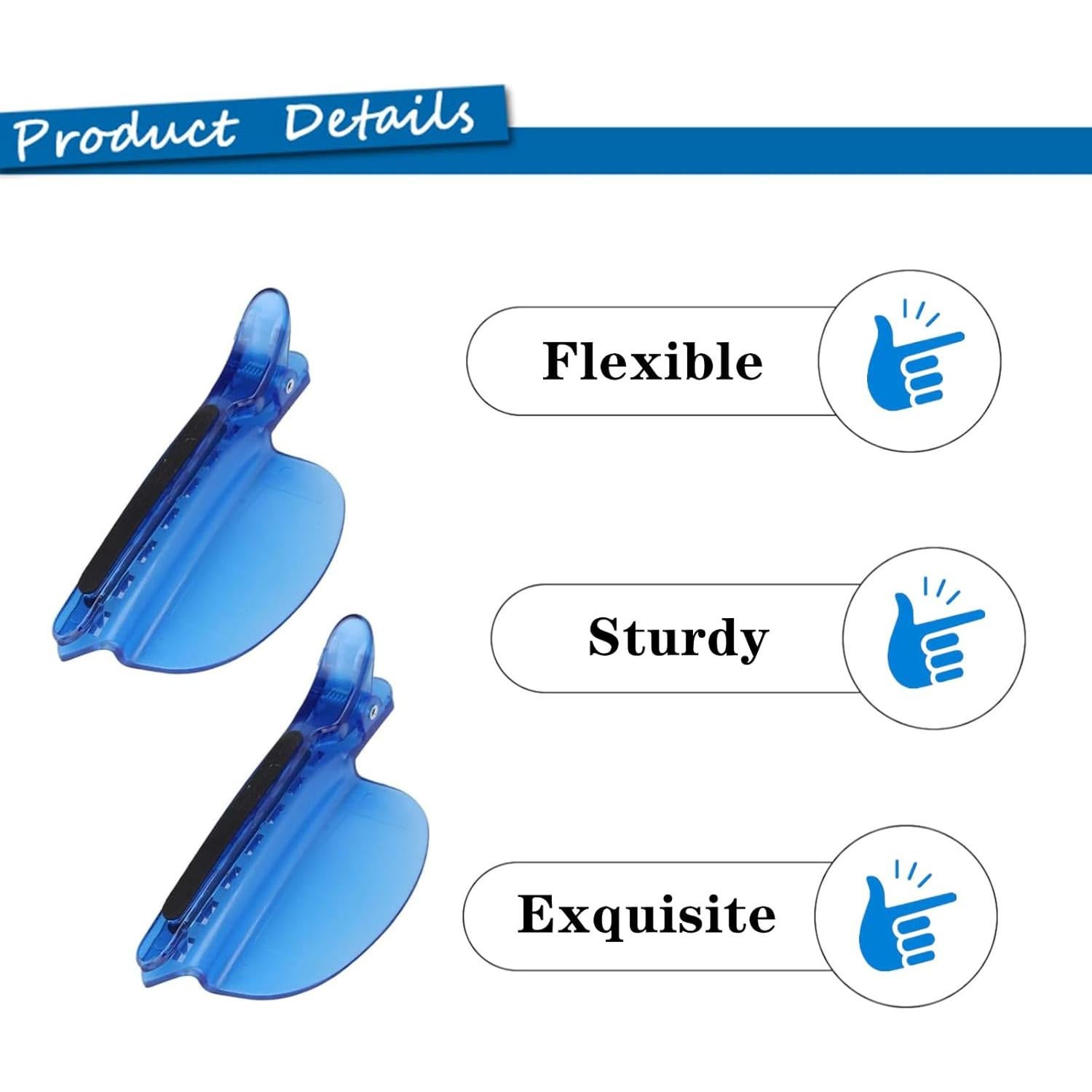 Product Details

Flexible

Sturdy

Exquisite